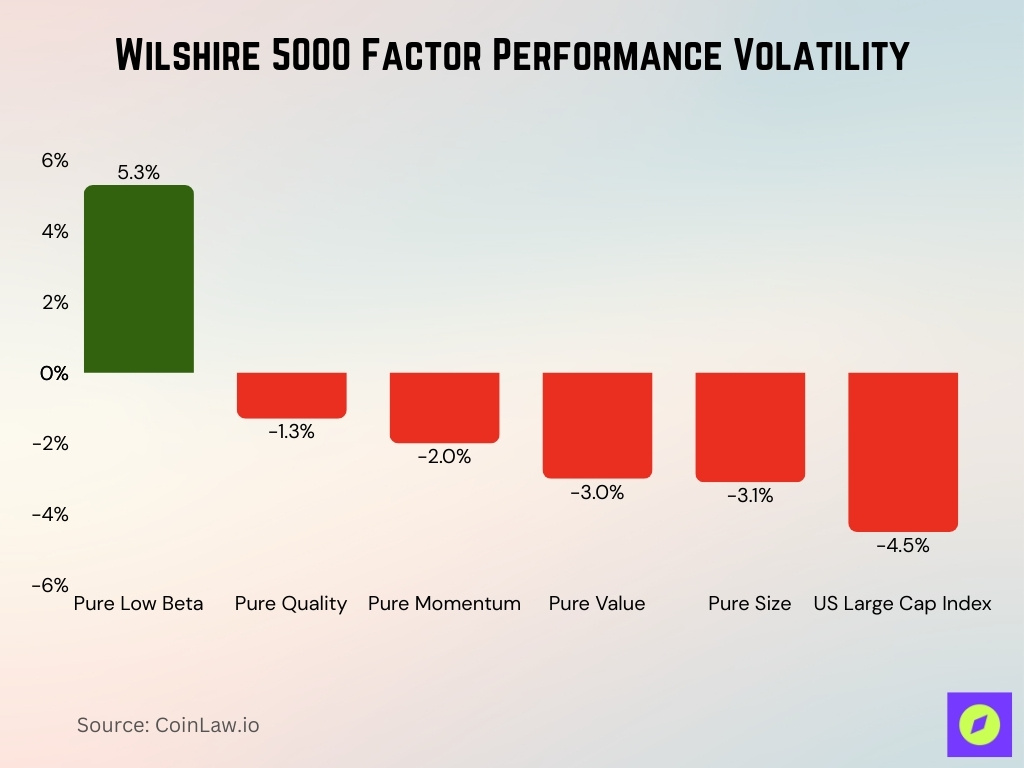 Wilshire 5000 Factor Performance Volatility

6%
4%
2%
0%
-2%
-4%
-6%

5.3%
-1.3%
-2.0%
-3.0%
-3.1%
-4.5%

Pure Low Beta
Pure Quality
Pure Momentum
Pure Value
Pure Size
US Large Cap Index

Source: CoinLaw.io